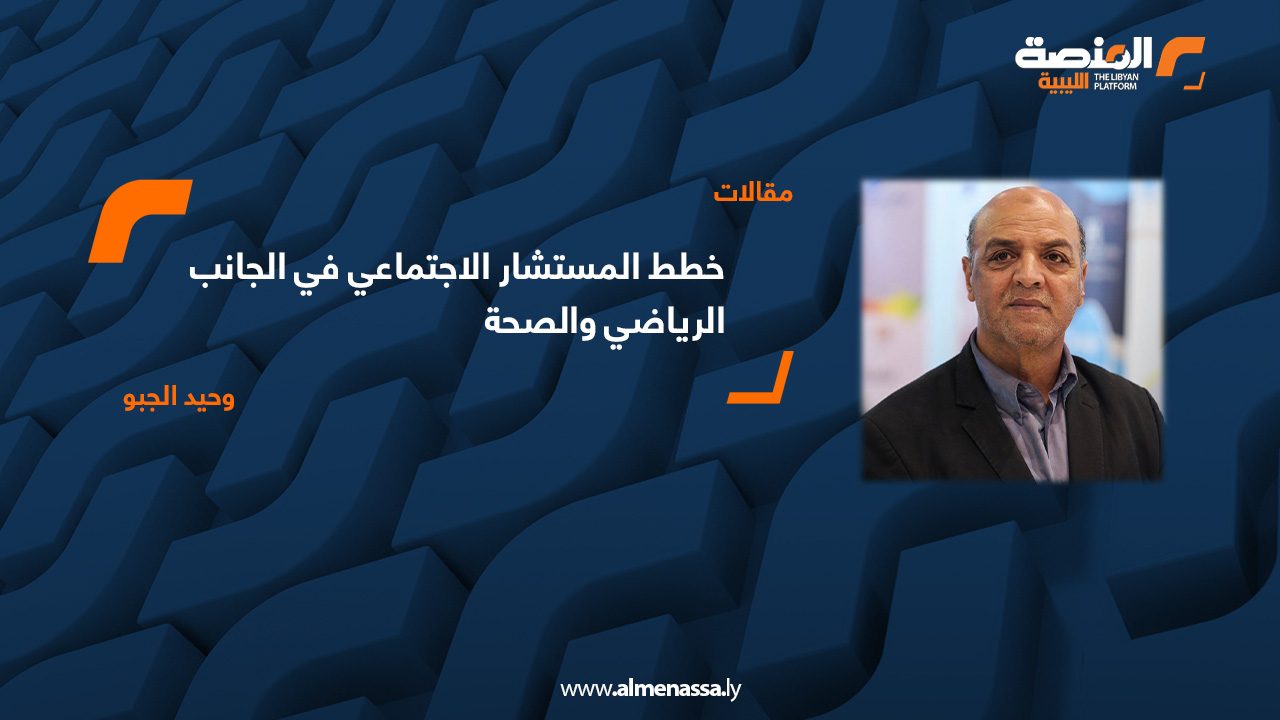 المنصة الليبية
THE LIBYAN PLATFORM

مقالات

خطط المستشار الاجتماعي في الجانب الرياضي والصحة

وحيد الجبو

www.almenassa.ly